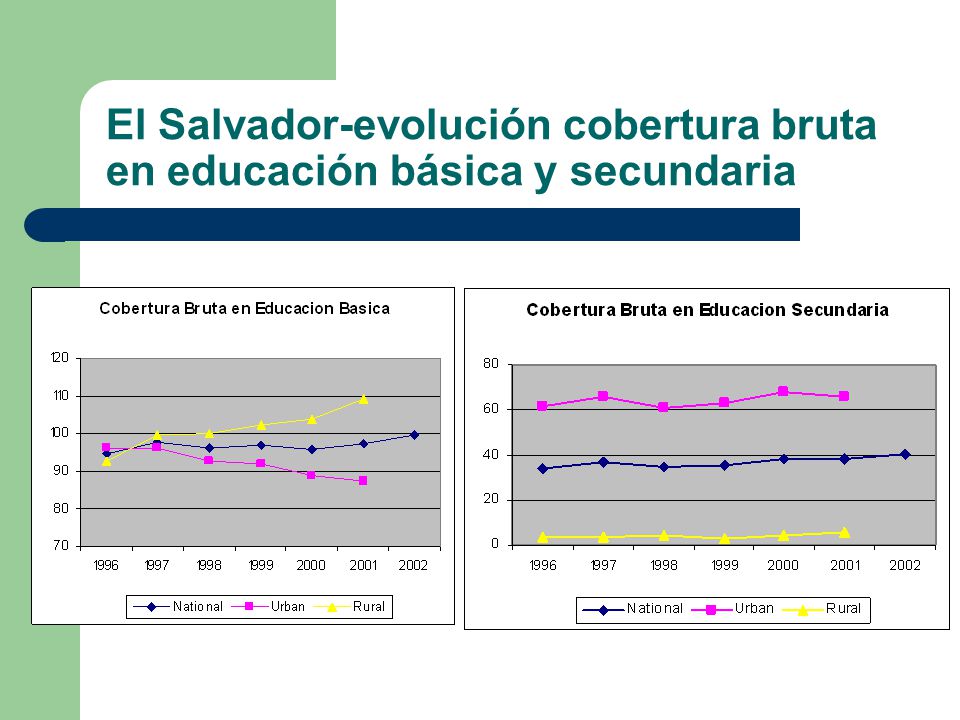 El Salvador-evolución cobertura bruta en educación básica y secundaria

Cobertura Bruta en Educacion Basica

120
110
100
90
80
70

1996 1997 1998 1999 2000 2001 2002

National Urban Rural

Cobertura Bruta en Educacion Secundaria

80
60
40
20
0

1996 1997 1998 1999 2000 2001 2002

National Urban Rural